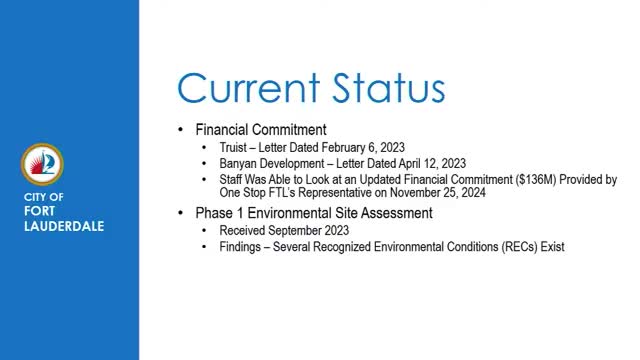 CITY OF
FORT
LAUDERDALE

Current Status

• Financial Commitment
  • Truist – Letter Dated February 6, 2023
  • Banyan Development – Letter Dated April 12, 2023
  • Staff Was Able to Look at an Updated Financial Commitment (\$136M) Provided by One Stop FTL's Representative on November 25, 2024
• Phase 1 Environmental Site Assessment
  • Received September 2023
  • Findings – Several Recognized Environmental Conditions (RECs) Exist